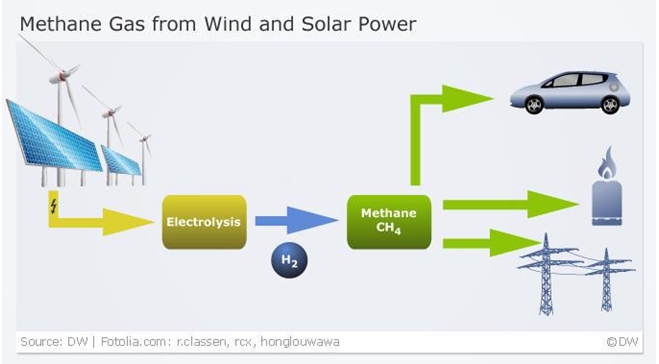 Methane Gas from Wind and Solar Power

Electrolysis

$H_2$

Methane
$CH_4$

Source: DW | Fotolia.com: r.classen, rcx, honglouwawa

©DW